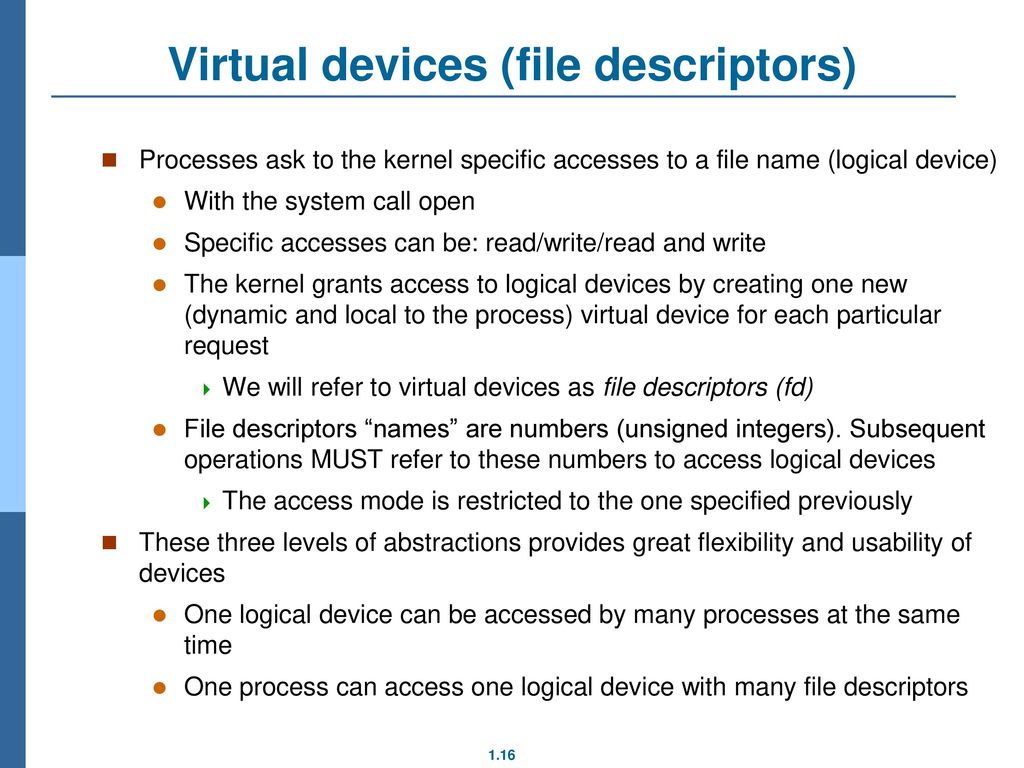 Virtual devices (file descriptors)

Processes ask to the kernel specific accesses to a file name (logical device)

With the system call open

Specific accesses can be: read/write/read and write

The kernel grants access to logical devices by creating one new (dynamic and local to the process) virtual device for each particular request

We will refer to virtual devices as file descriptors (fd)

File descriptors “names” are numbers (unsigned integers). Subsequent operations MUST refer to these numbers to access logical devices

The access mode is restricted to the one specified previously

These three levels of abstractions provides great flexibility and usability of devices

One logical device can be accessed by many processes at the same time

One process can access one logical device with many file descriptors

1.16